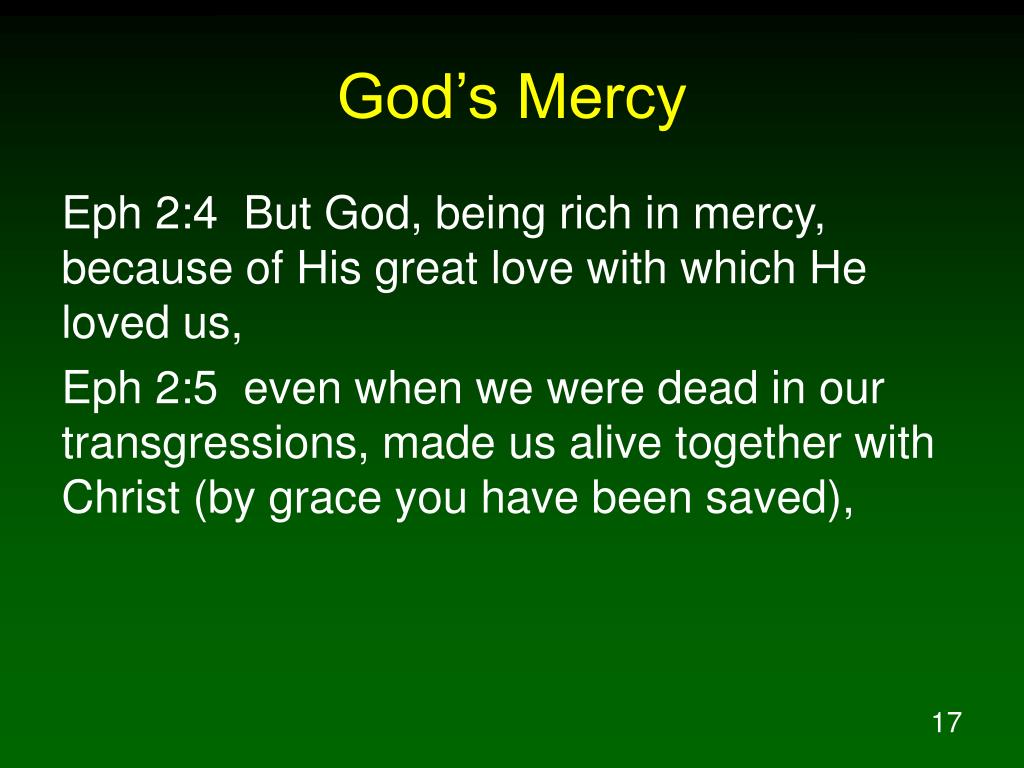 God’s Mercy

Eph 2:4 But God, being rich in mercy, because of His great love with which He loved us,

Eph 2:5 even when we were dead in our transgressions, made us alive together with Christ (by grace you have been saved),

17